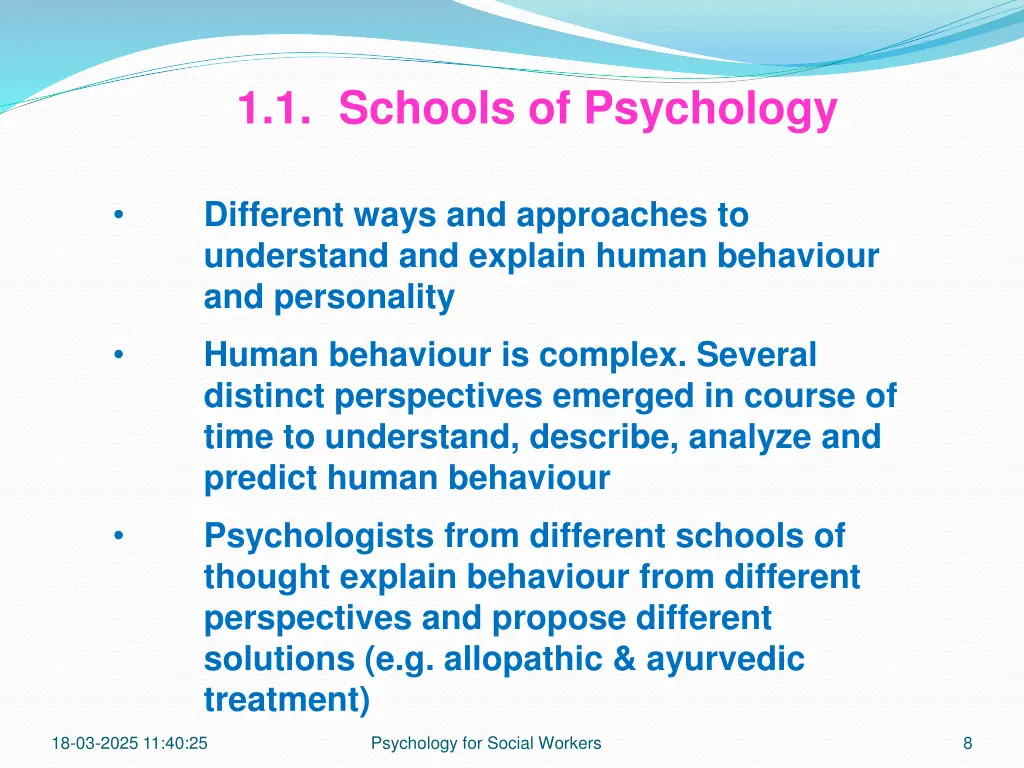 1.1. Schools of Psychology

• Different ways and approaches to understand and explain human behaviour and personality

• Human behaviour is complex. Several distinct perspectives emerged in course of time to understand, describe, analyze and predict human behaviour

• Psychologists from different schools of thought explain behaviour from different perspectives and propose different solutions (e.g. allopathic & ayurvedic treatment)

18-03-2025 11:40:25 Psychology for Social Workers 8